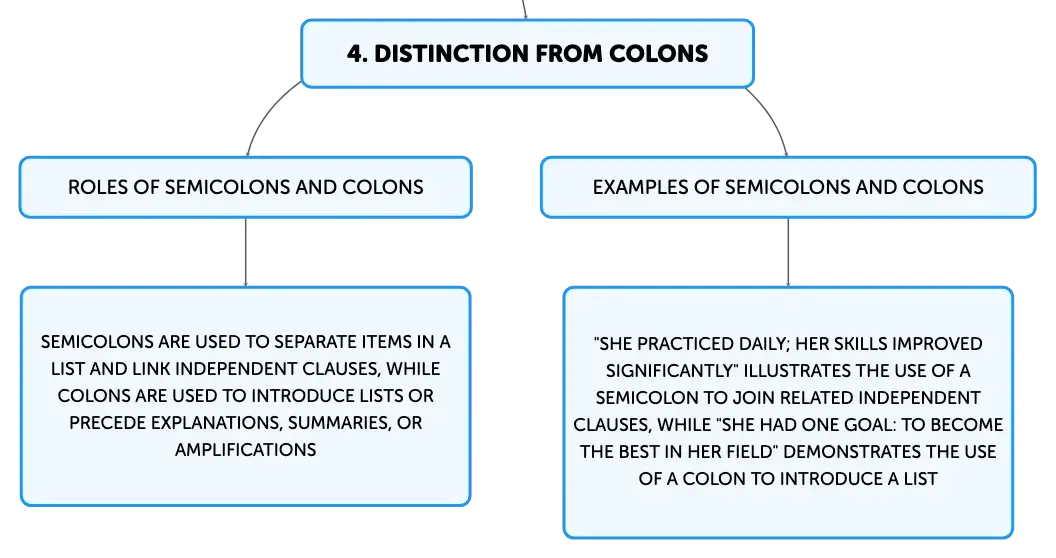 4. DISTINCTION FROM COLONS

ROLES OF SEMICOLONS AND COLONS

SEMICOLONS ARE USED TO SEPARATE ITEMS IN A LIST AND LINK INDEPENDENT CLAUSES, WHILE COLONS ARE USED TO INTRODUCE LISTS OR PRECEDE EXPLANATIONS, SUMMARIES, OR AMPLIFICATIONS

EXAMPLES OF SEMICOLONS AND COLONS

"SHE PRACTICED DAILY; HER SKILLS IMPROVED SIGNIFICANTLY" ILLUSTRATES THE USE OF A SEMICOLON TO JOIN RELATED INDEPENDENT CLAUSES, WHILE "SHE HAD ONE GOAL: TO BECOME THE BEST IN HER FIELD" DEMONSTRATES THE USE OF A COLON TO INTRODUCE A LIST